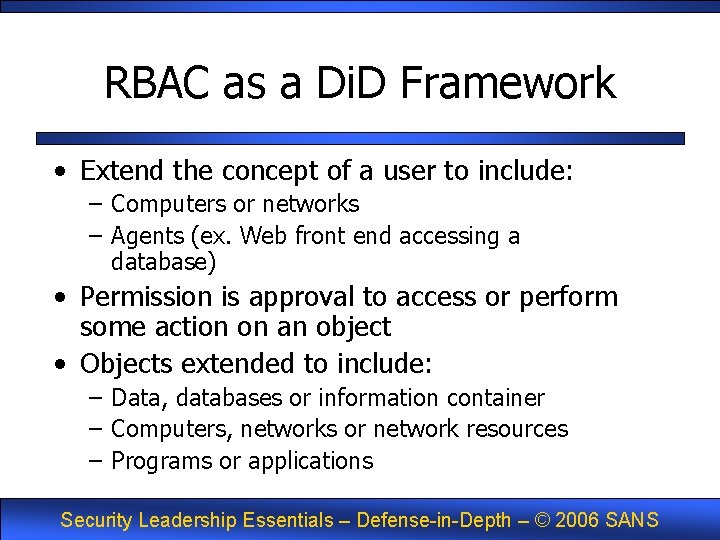 RBAC as a DiD Framework

• Extend the concept of a user to include:
 – Computers or networks
 – Agents (ex. Web front end accessing a database)

• Permission is approval to access or perform some action on an object

• Objects extended to include:
 – Data, databases or information container
 – Computers, networks or network resources
 – Programs or applications

Security Leadership Essentials – Defense-in-Depth – © 2006 SANS